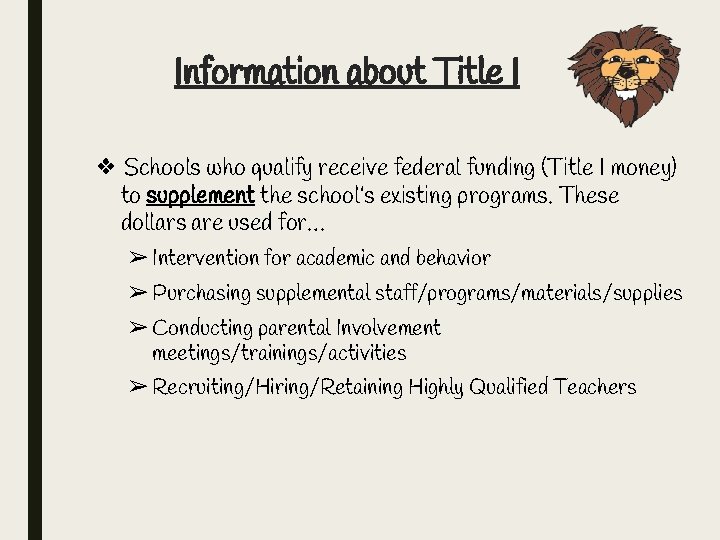 Information about Title I

❖ Schools who qualify receive federal funding (Title I money) to supplement the school's existing programs. These dollars are used for…

➢ Intervention for academic and behavior

➢ Purchasing supplemental staff/programs/materials/supplies

➢ Conducting parental Involvement meetings/trainings/activities

➢ Recruiting/Hiring/Retaining Highly Qualified Teachers